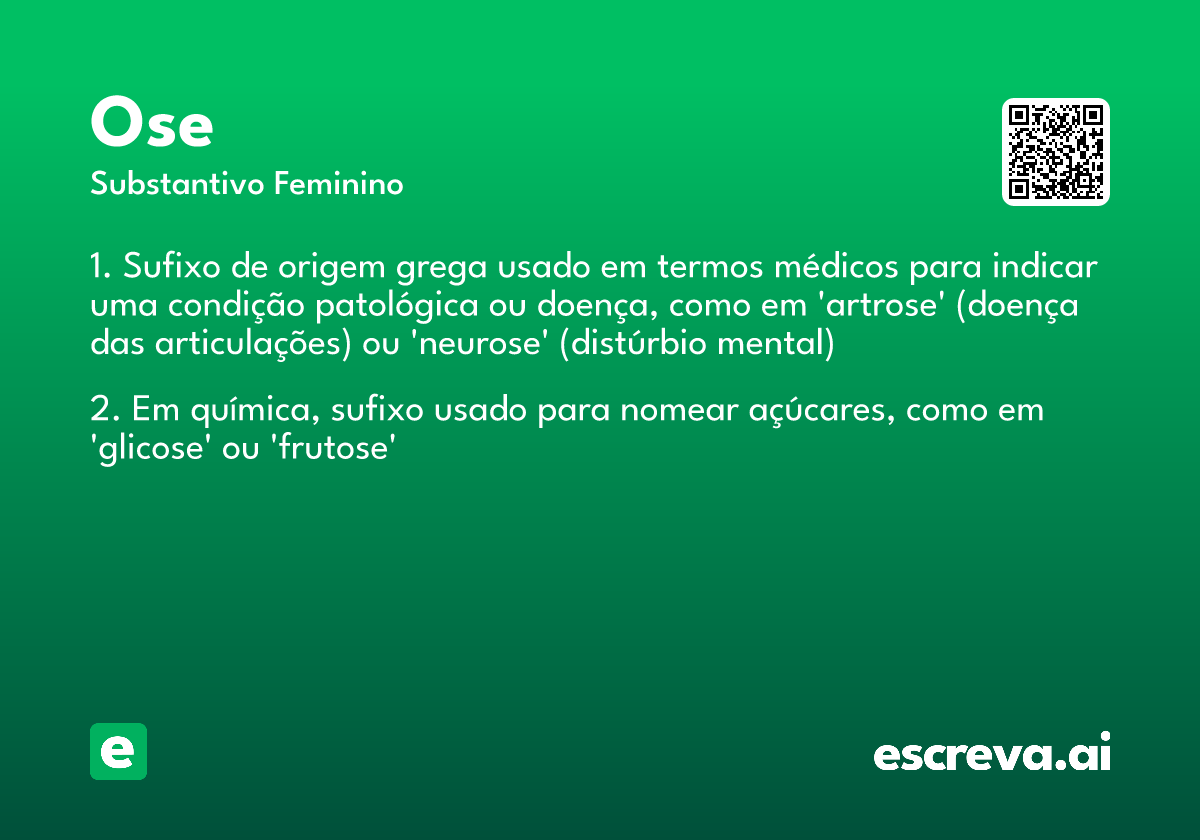 Ose
Substantivo Feminino

1. Sufixo de origem grega usado em termos médicos para indicar uma condição patológica ou doença, como em 'artrose' (doença das articulações) ou 'neurose' (distúrbio mental)

2. Em química, sufixo usado para nomear açúcares, como em 'glicose' ou 'frutose'

e

escreva.ai